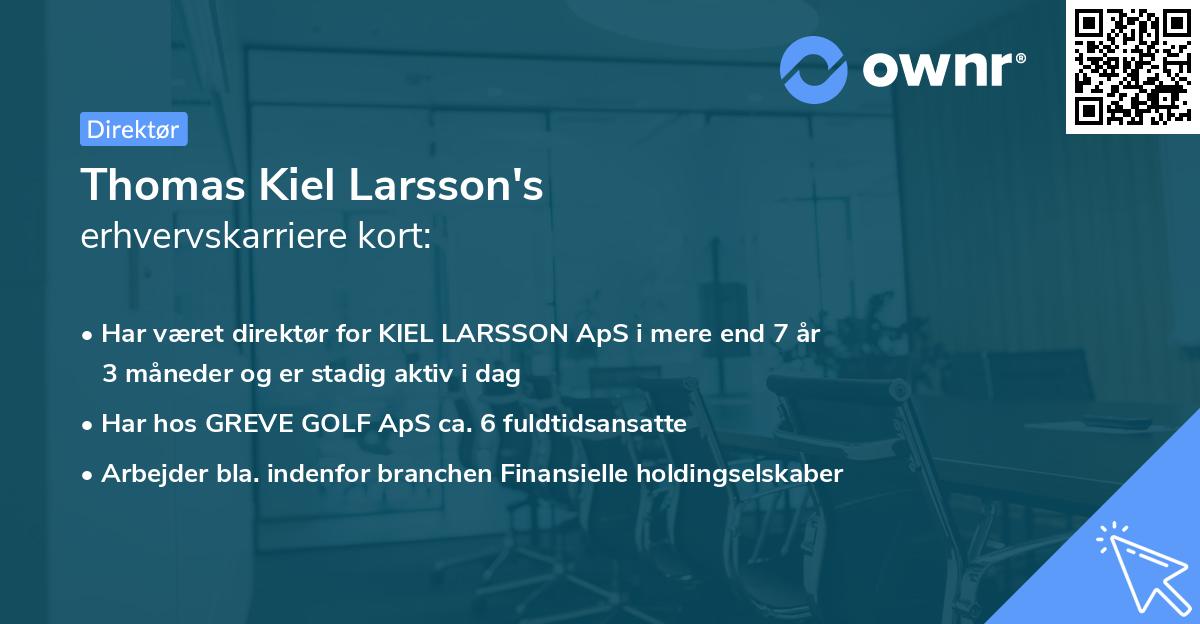 ownr®

Direktør

Thomas Kiel Larsson's
erhvervskarriere kort:

• Har været direktør for KIEL LARSSON ApS i mere end 7 år 3 måneder og er stadig aktiv i dag

• Har hos GREVE GOLF ApS ca. 6 fuldtidsansatte

• Arbejder bla. indenfor branchen Finansielle holdingselskaber